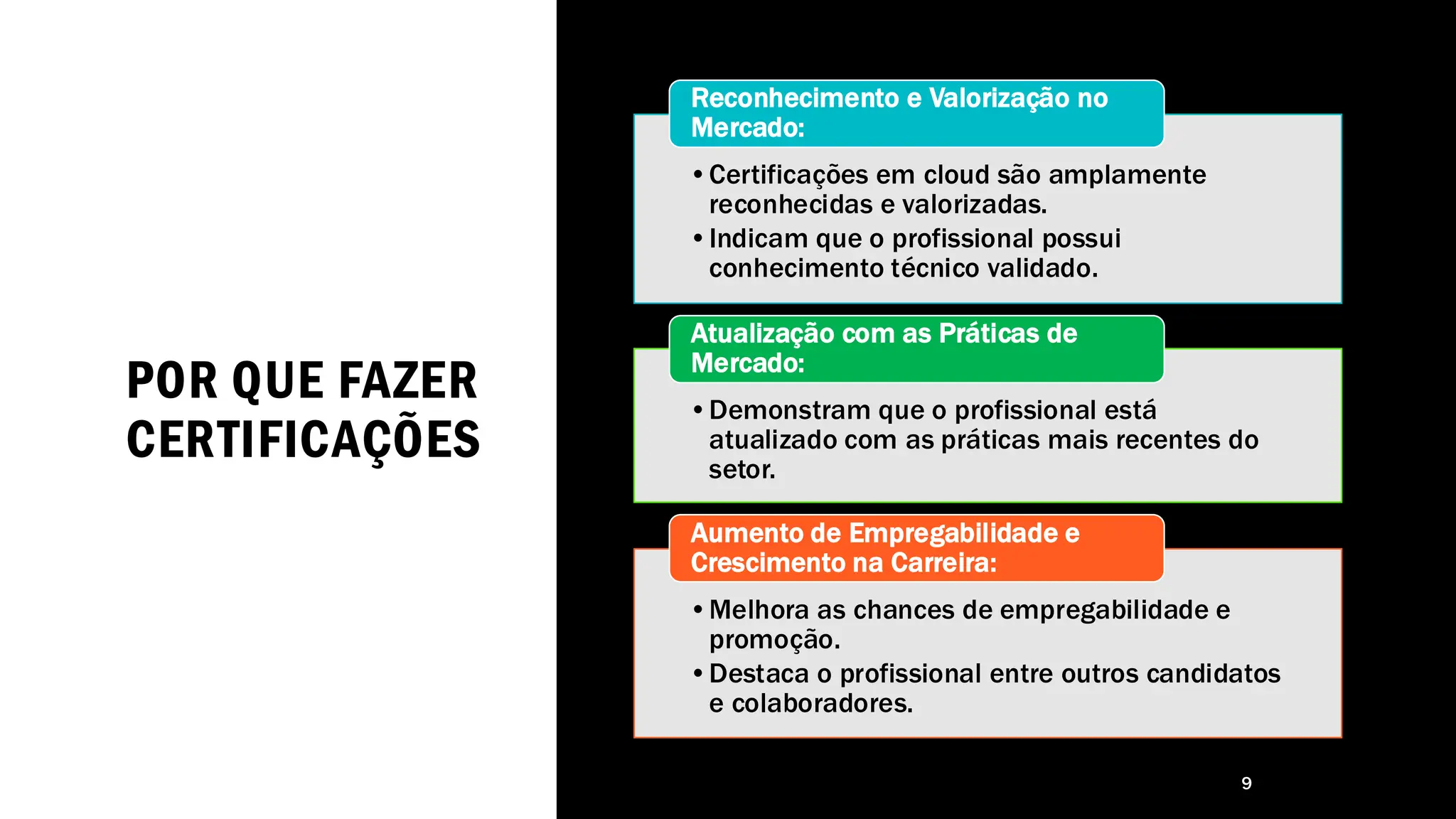 POR QUE FAZER CERTIFICAÇÕES

Reconhecimento e Valorização no Mercado:

• Certificações em cloud são amplamente reconhecidas e valorizadas.
• Indicam que o profissional possui conhecimento técnico validado.

Atualização com as Práticas de Mercado:

• Demonstram que o profissional está atualizado com as práticas mais recentes do setor.

Aumento de Empregabilidade e Crescimento na Carreira:

• Melhora as chances de empregabilidade e promoção.
• Destaca o profissional entre outros candidatos e colaboradores.

9